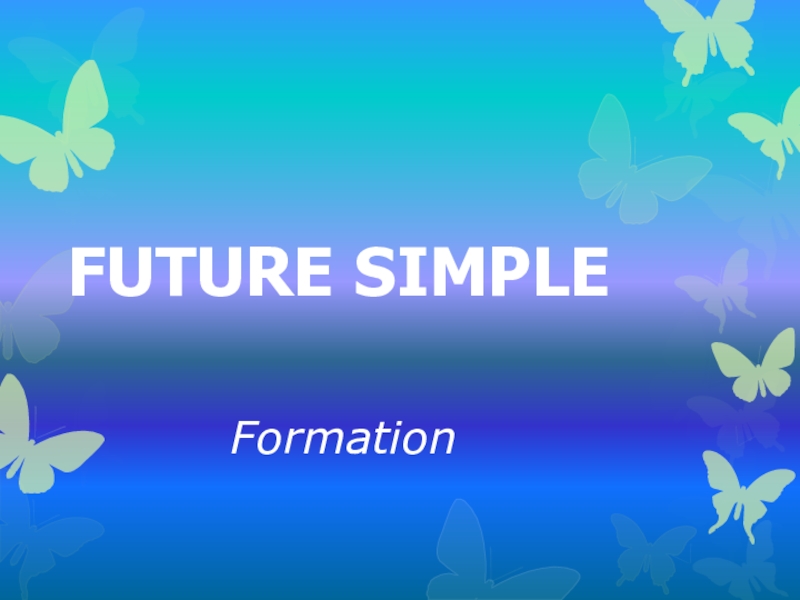 FUTURE SIMPLE

Formation